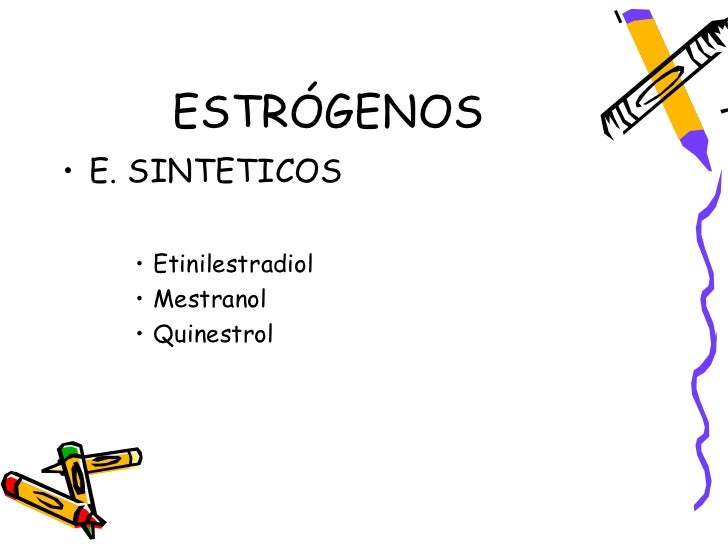 ESTRÓGENOS

• E. SINTETICOS

• Etinilestradiol
• Mestranol
• Quinestrol